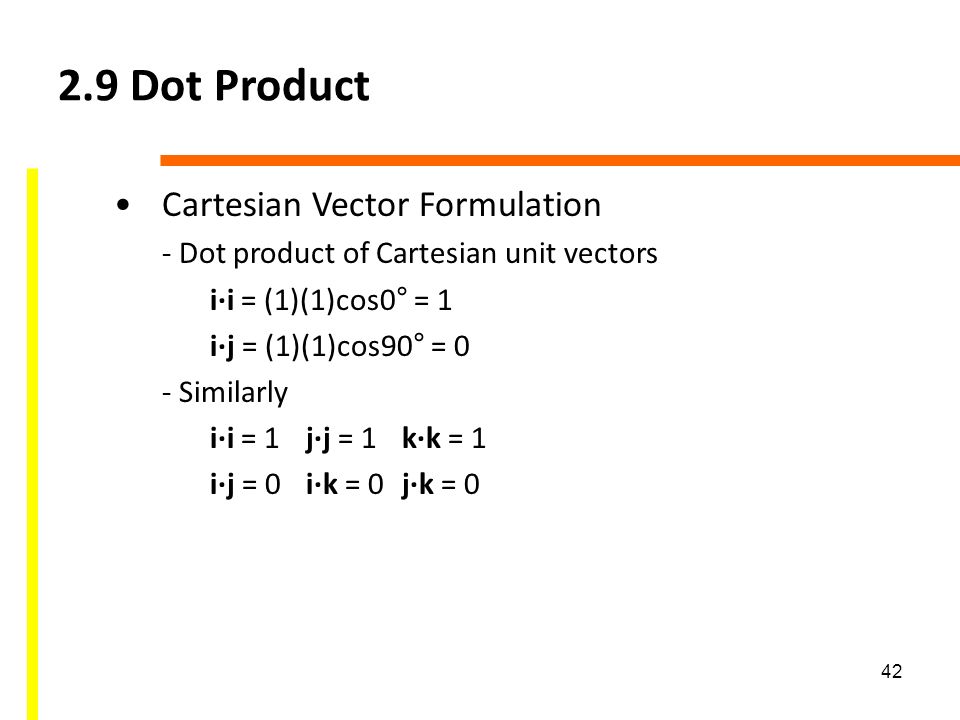 2.9 Dot Product

• Cartesian Vector Formulation

- Dot product of Cartesian unit vectors

$\mathbf{i} \cdot \mathbf{i} = (1)(1)\cos 0° = 1$

$\mathbf{i} \cdot \mathbf{j} = (1)(1)\cos 90° = 0$

- Similarly

$\mathbf{i} \cdot \mathbf{i} = 1$   $\mathbf{j} \cdot \mathbf{j} = 1$   $\mathbf{k} \cdot \mathbf{k} = 1$

$\mathbf{i} \cdot \mathbf{j} = 0$   $\mathbf{i} \cdot \mathbf{k} = 0$   $\mathbf{j} \cdot \mathbf{k} = 0$

42